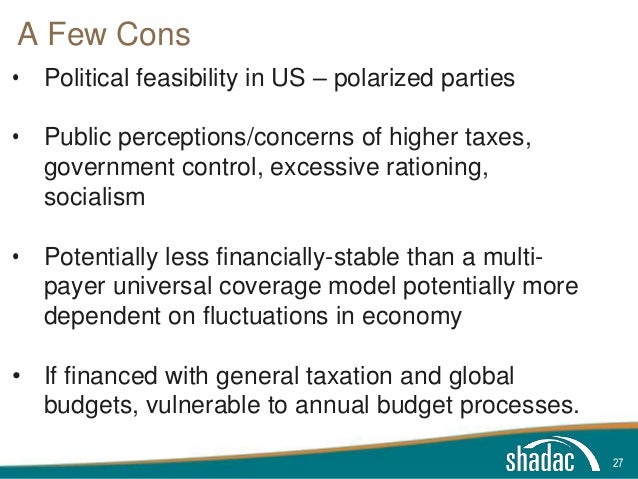 A Few Cons

• Political feasibility in US – polarized parties

• Public perceptions/concerns of higher taxes, government control, excessive rationing, socialism

• Potentially less financially-stable than a multi-payer universal coverage model potentially more dependent on fluctuations in economy

• If financed with general taxation and global budgets, vulnerable to annual budget processes.

shadac 27